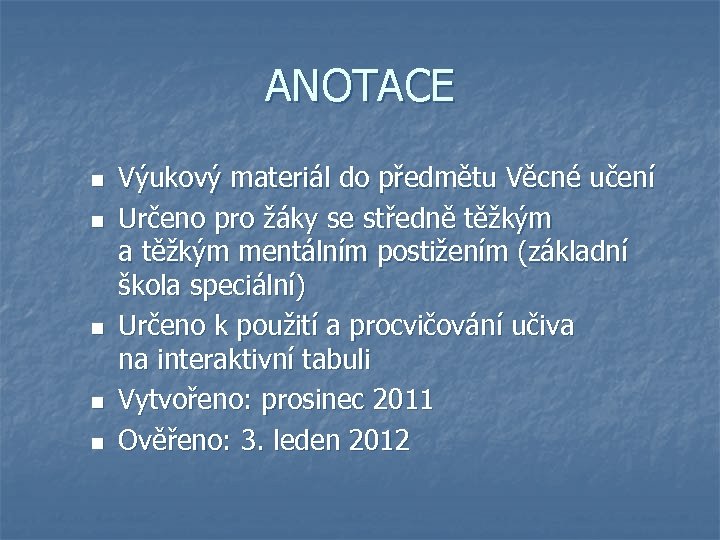 ANOTACE

- Výukový materiál do předmětu Věcné učení
- Určeno pro žáky se středně těžkým a těžkým mentálním postižením (základní škola speciální)
- Určeno k použití a procvičování učiva na interaktivní tabuli
- Vytvořeno: prosinec 2011
- Ověřeno: 3. leden 2012